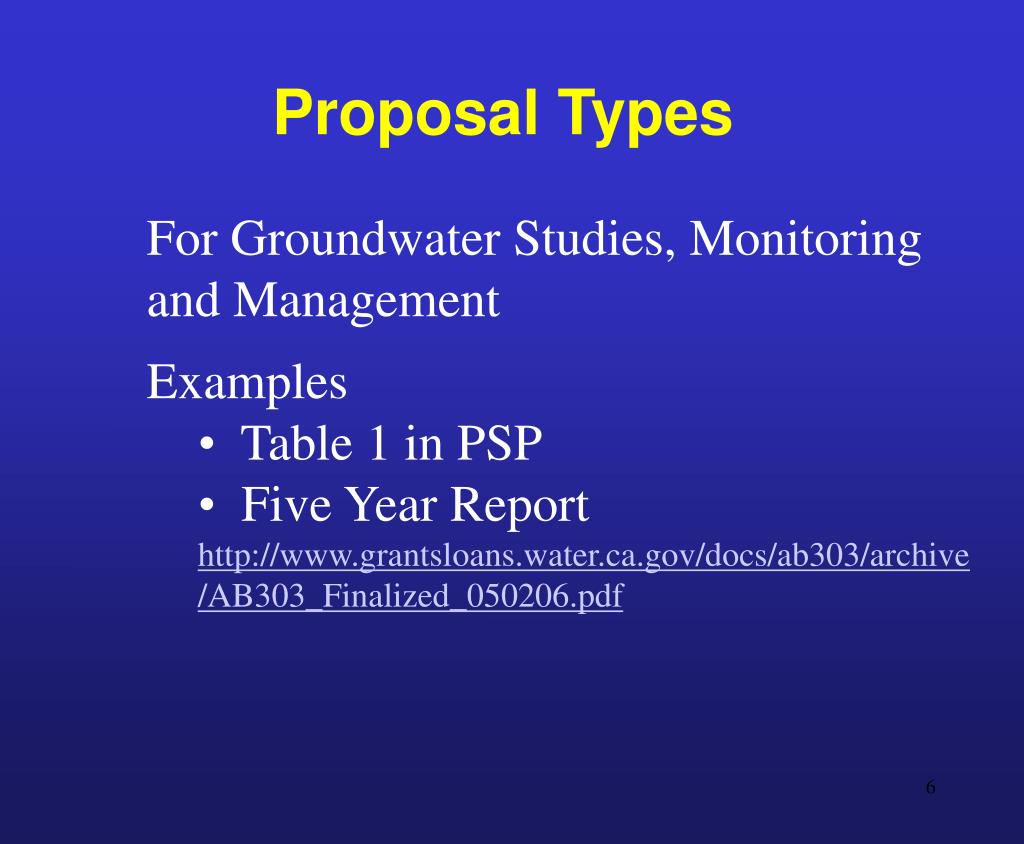 Proposal Types

For Groundwater Studies, Monitoring and Management

Examples
• Table 1 in PSP
• Five Year Report
http://www.grantsloans.water.ca.gov/docs/ab303/archive/AB303_Finalized_050206.pdf

6